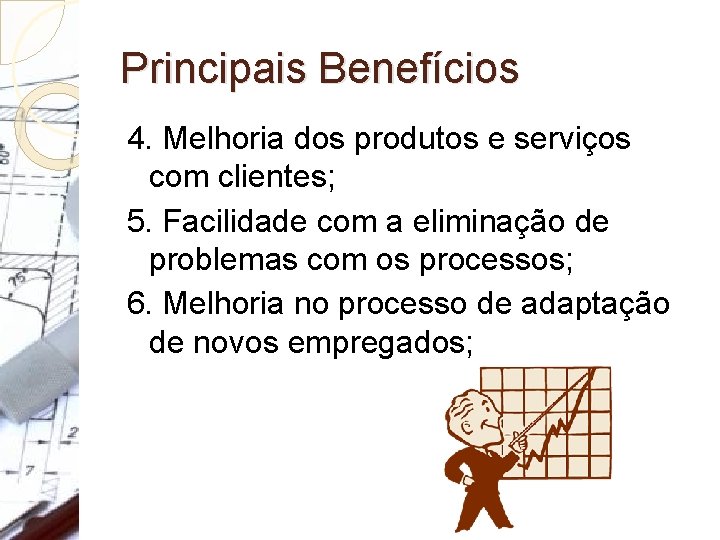 Principais Benefícios

4. Melhoria dos produtos e serviços com clientes;

5. Facilidade com a eliminação de problemas com os processos;

6. Melhoria no processo de adaptação de novos empregados;